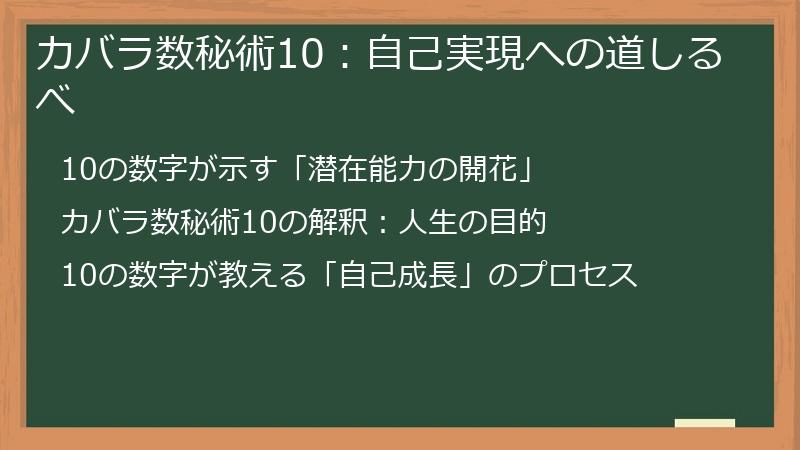 カバラ数秘術10：自己実現への道しるべ

10の数字が示す「潜在能力の開花」

カバラ数秘術10の解釈：人生の目的

10の数字が教える「自己成長」のプロセス